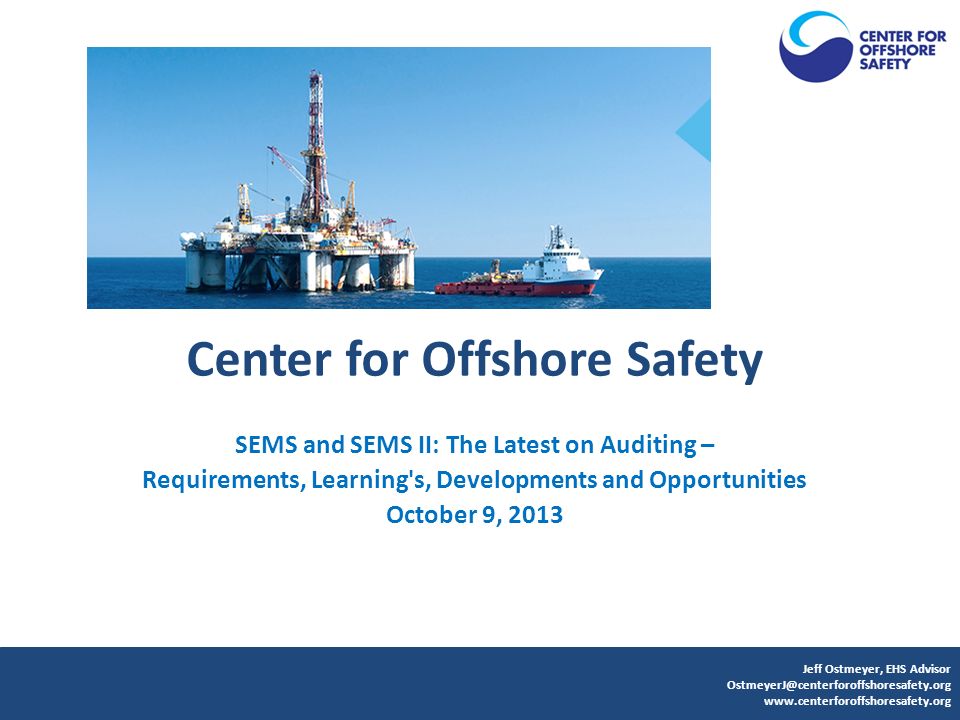 CENTER FOR OFFSHORE SAFETY

Center for Offshore Safety

SEMS and SEMS II: The Latest on Auditing – Requirements, Learning's, Developments and Opportunities
October 9, 2013

Jeff Ostmeyer, EHS Advisor
OstmeyerJ@centerforoffshoresafety.org
www.centerforoffshoresafety.org